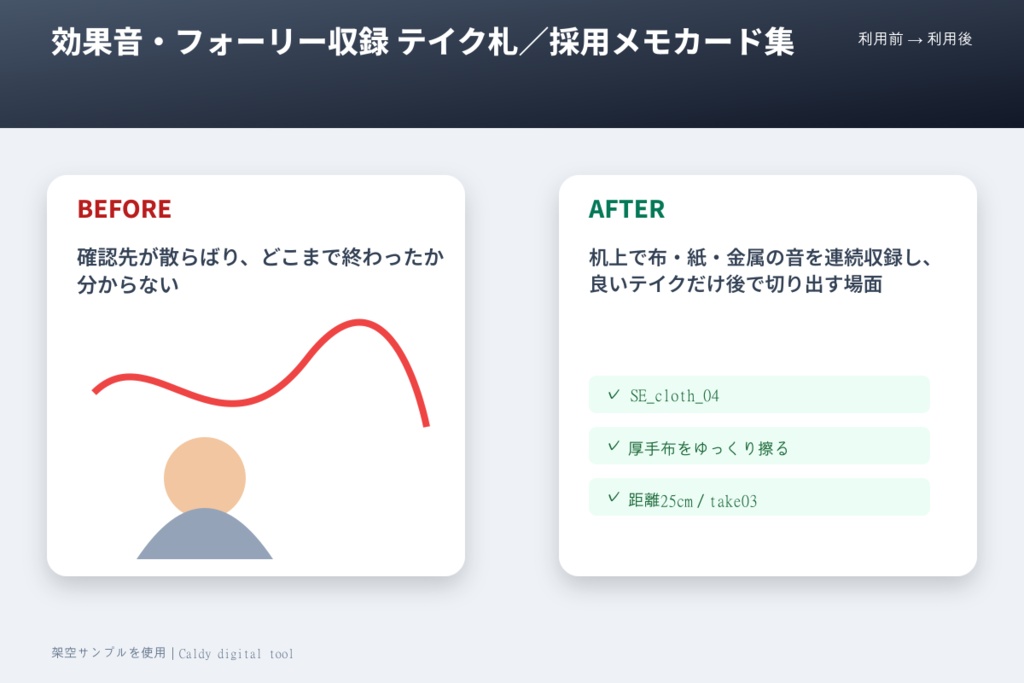 効果音・フォーリー収録 テイク札／採用メモカード集

利用前 → 利用後

BEFORE

確認先が散らばり、どこまで終わったか分からない

AFTER

机上で布・紙・金属の音を連続収録し、良いテイクだけ後で切り出す場面

✓ SE_cloth_04

✓ 厚手布をゆっくり擦る

✓ 距離25cm / take03

架空サンプルを使用 | Caldy digital tool